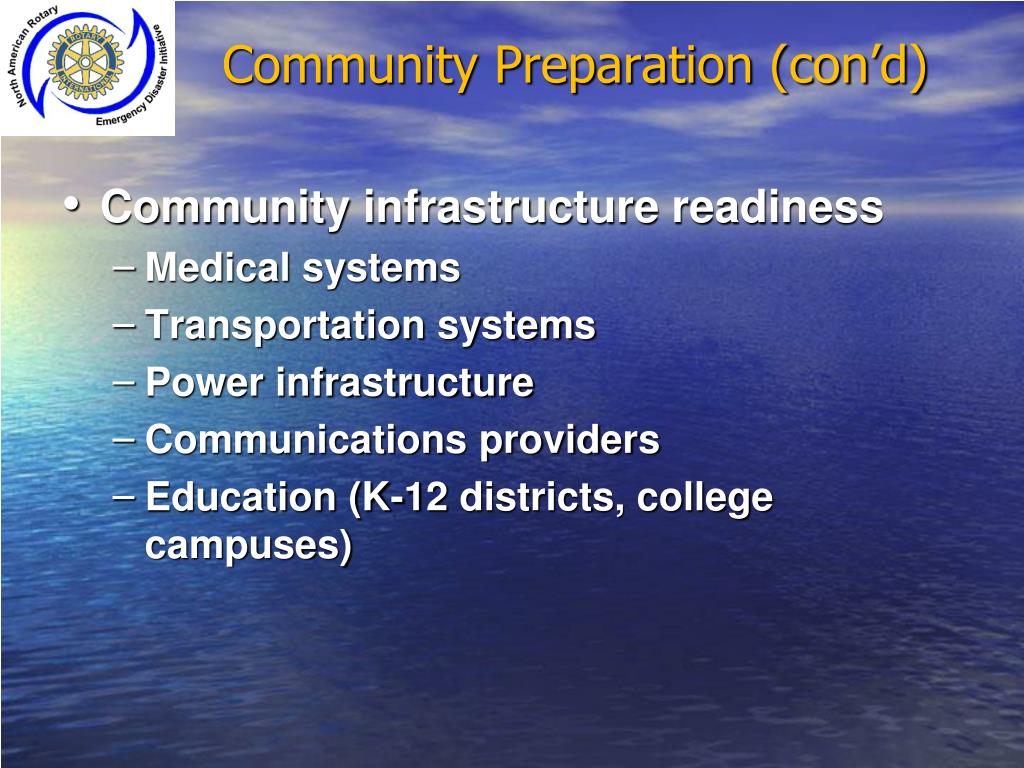 North American Rotary
ROTARY
INTERNATIONAL
Emergency Disaster Initiative

Community Preparation (con'd)

• Community infrastructure readiness
– Medical systems
– Transportation systems
– Power infrastructure
– Communications providers
– Education (K-12 districts, college campuses)